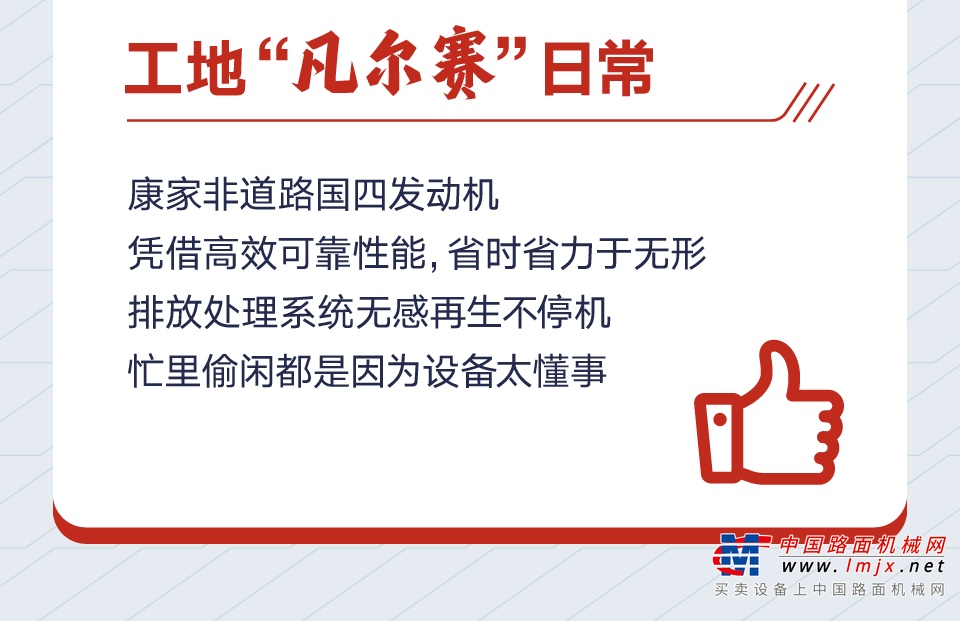 工地“凡尔赛”日常

康家非道路国四发动机
凭借高效可靠性能，省时省力于无形
排放处理系统无感再生不停机
忙里偷闲都是因为设备太懂事

中国路面机械网
www.lmjx.net
买卖设备上中国路面机械网